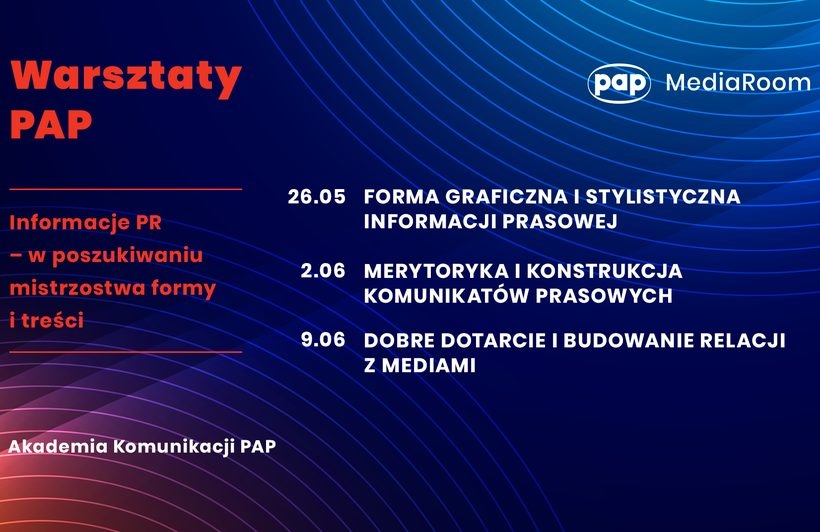 Warsztaty PAP

Informacje PR – w poszukiwaniu mistrzostwa formy i treści

Akademia Komunikacji PAP

pap MediaRoom

26.05 FORMA GRAFICZNA I STYLISTYCZNA INFORMACJI PRASOWEJ

2.06 MERYTORYKA I KONSTRUKCJA KOMUNIKATÓW PRASOWYCH

9.06 DOBRE DOTARCIE I BUDOWANIE RELACJI Z MEDIAMI